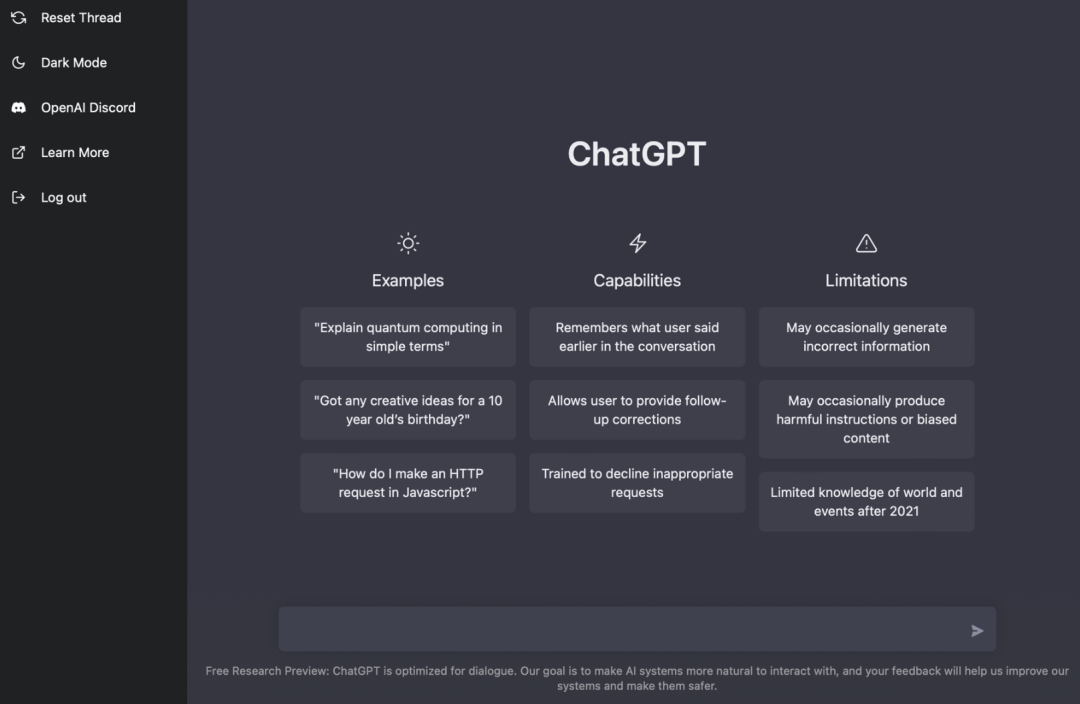 Reset Thread

Dark Mode

OpenAI Discord

Learn More

Log out

ChatGPT

Examples

"Explain quantum computing in simple terms"

"Got any creative ideas for a 10 year old's birthday?"

"How do I make an HTTP request in Javascript?"

Capabilities

Remembers what user said earlier in the conversation

Allows user to provide follow-up corrections

Trained to decline inappropriate requests

Limitations

May occasionally generate incorrect information

May occasionally produce harmful instructions or biased content

Limited knowledge of world and events after 2021

Free Research Preview: ChatGPT is optimized for dialogue. Our goal is to make AI systems more natural to interact with, and your feedback will help us improve our systems and make them safer.